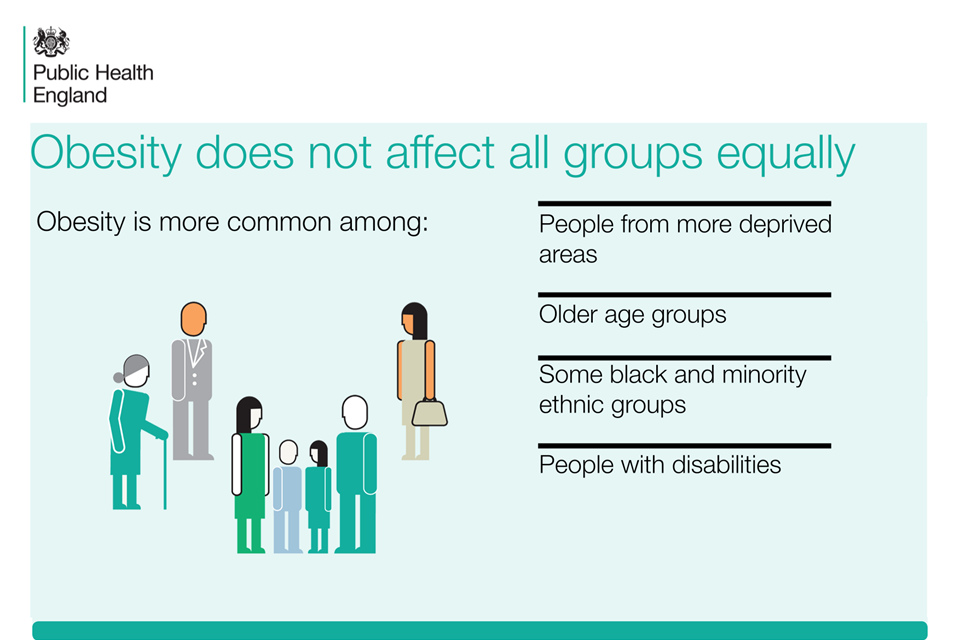 Public Health England

Obesity does not affect all groups equally

Obesity is more common among:

People from more deprived areas

Older age groups

Some black and minority ethnic groups

People with disabilities